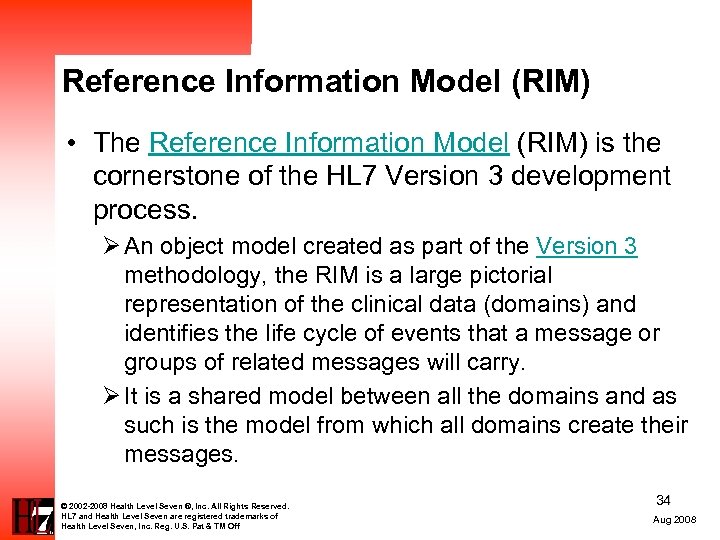 Reference Information Model (RIM)

• The Reference Information Model (RIM) is the cornerstone of the HL7 Version 3 development process.

➢ An object model created as part of the Version 3 methodology, the RIM is a large pictorial representation of the clinical data (domains) and identifies the life cycle of events that a message or groups of related messages will carry.

➢ It is a shared model between all the domains and as such is the model from which all domains create their messages.

HL7

© 2002-2008 Health Level Seven ®, Inc. All Rights Reserved. HL7 and Health Level Seven are registered trademarks of Health Level Seven, Inc. Reg. U.S. Pat & TM Off

34

Aug 2008